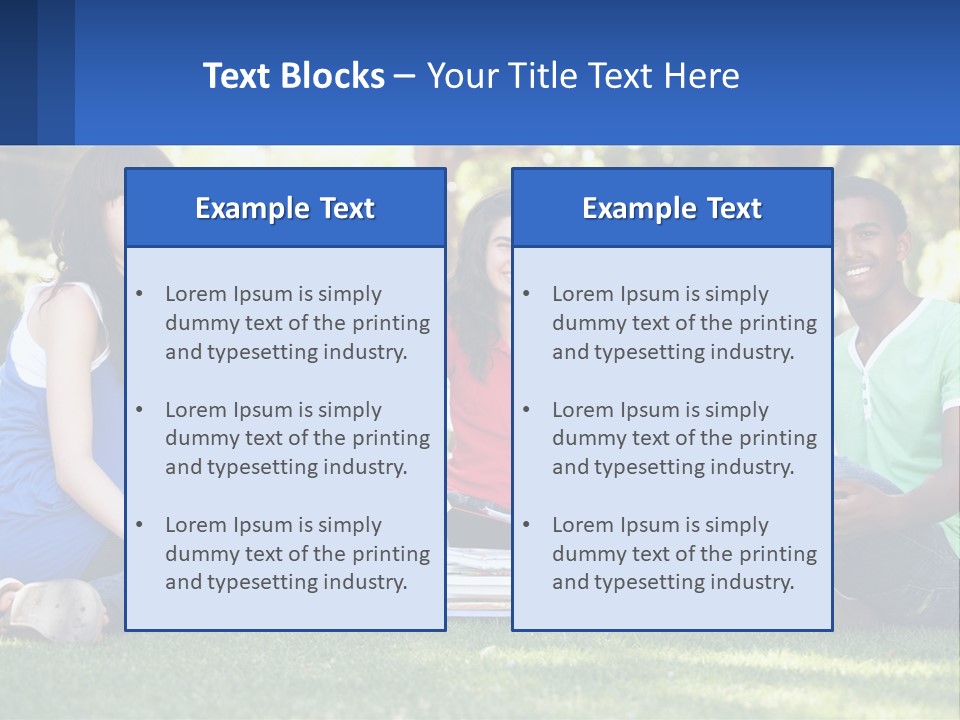 Text Blocks – Your Title Text Here

Example Text

• Lorem Ipsum is simply dummy text of the printing and typesetting industry.

• Lorem Ipsum is simply dummy text of the printing and typesetting industry.

• Lorem Ipsum is simply dummy text of the printing and typesetting industry.

Example Text

• Lorem Ipsum is simply dummy text of the printing and typesetting industry.

• Lorem Ipsum is simply dummy text of the printing and typesetting industry.

• Lorem Ipsum is simply dummy text of the printing and typesetting industry.